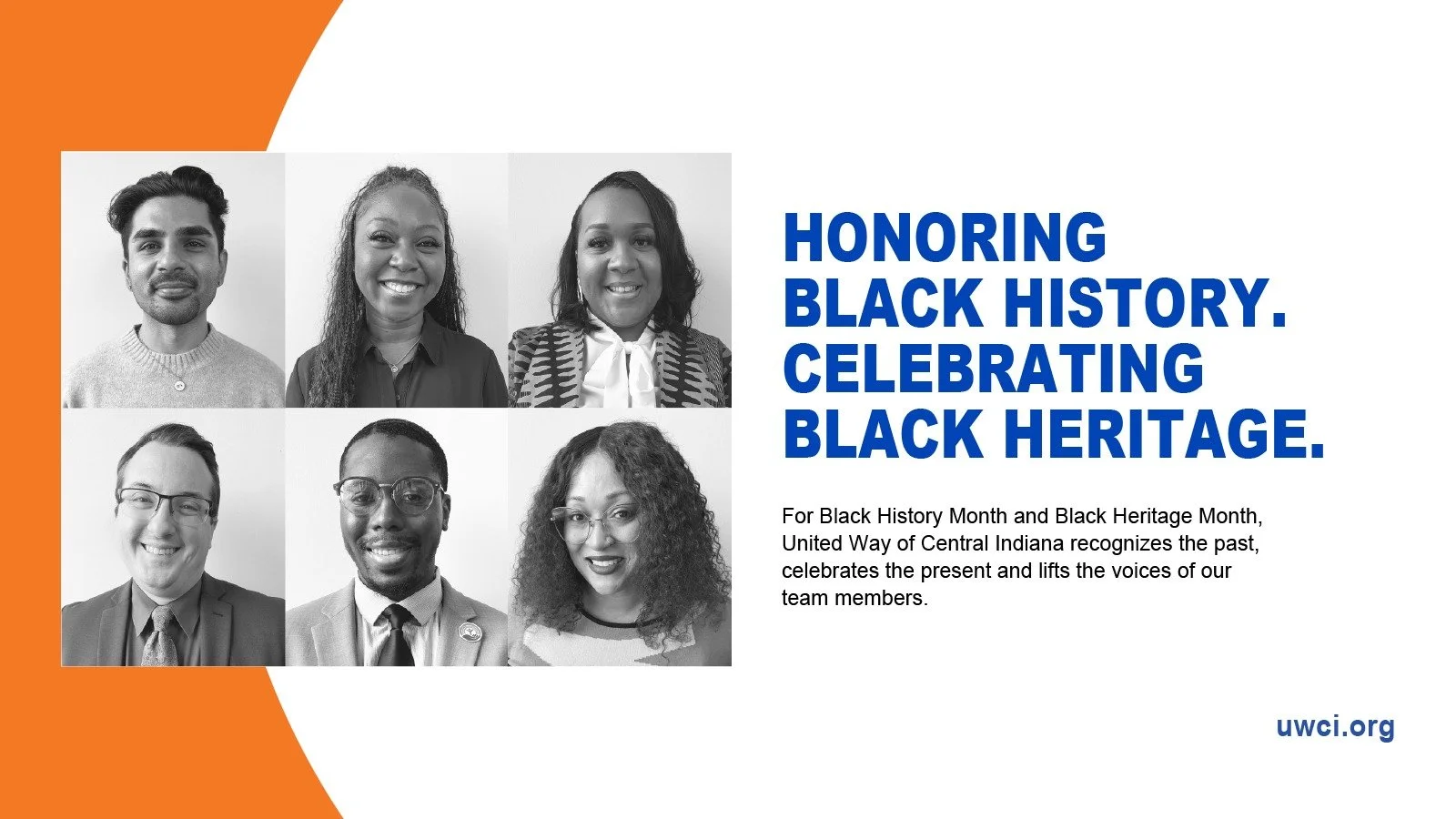 HONORING
BLACK HISTORY.
CELEBRATING
BLACK HERITAGE.

For Black History Month and Black Heritage Month, United Way of Central Indiana recognizes the past, celebrates the present and lifts the voices of our team members.

uwci.org